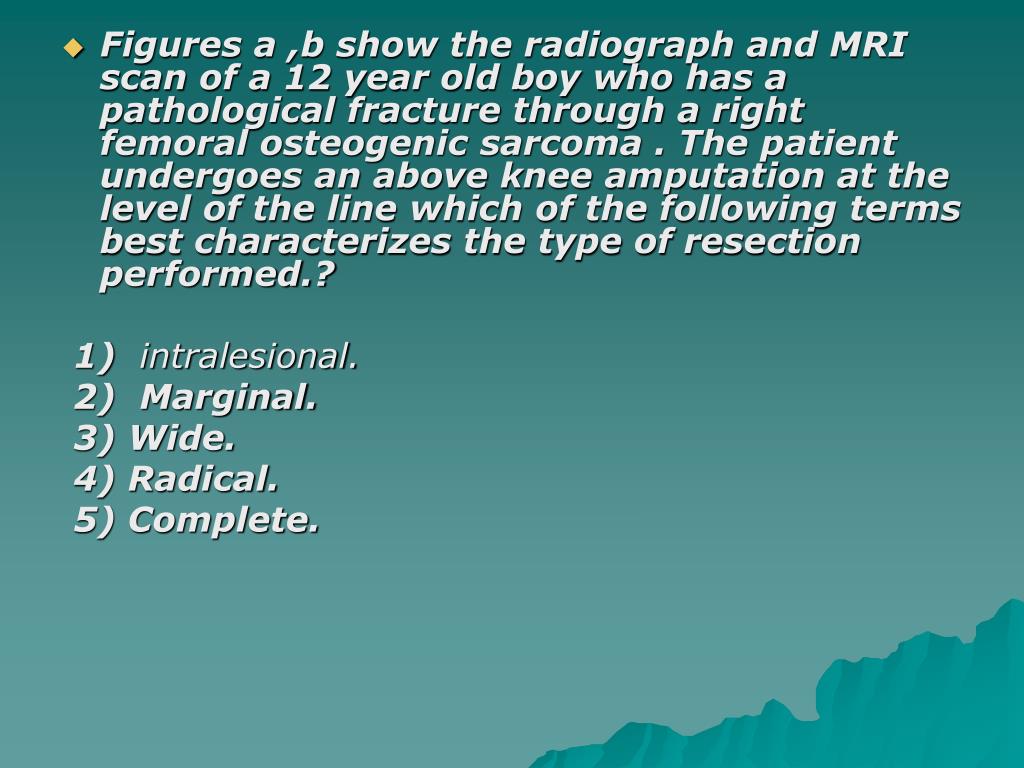 Figures a ,b show the radiograph and MRI scan of a 12 year old boy who has a pathological fracture through a right femoral osteogenic sarcoma . The patient undergoes an above knee amputation at the level of the line which of the following terms best characterizes the type of resection performed.?

1) intralesional.
2) Marginal.
3) Wide.
4) Radical.
5) Complete.